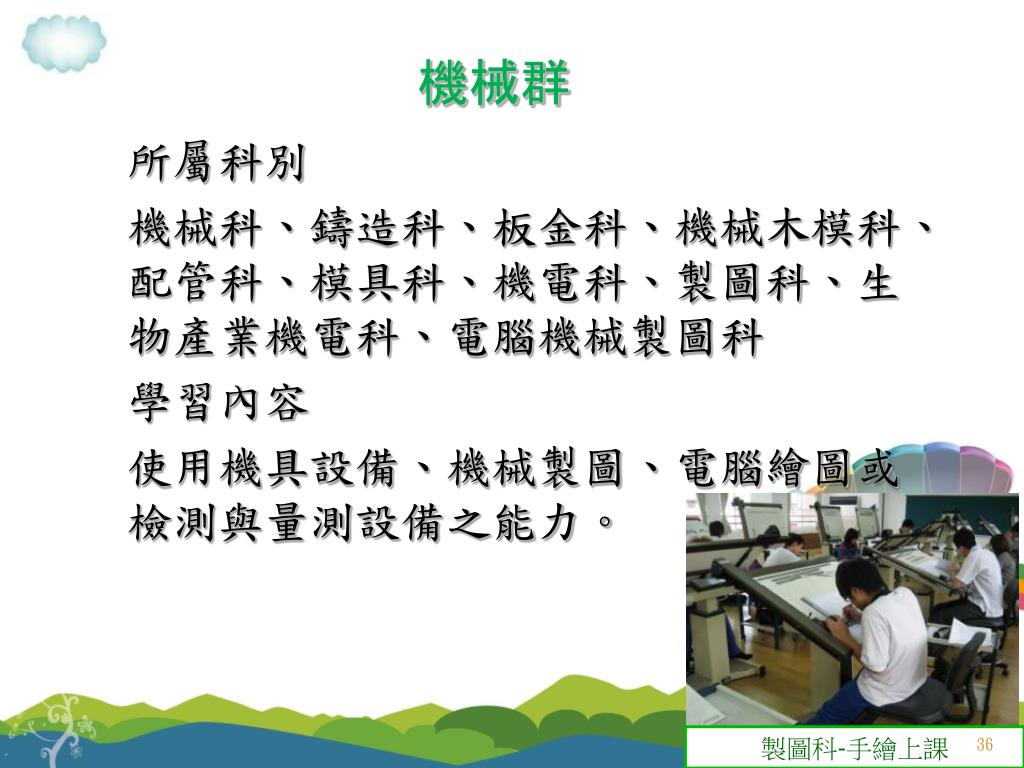 機械群

所屬科別

機械科、鑄造科、板金科、機械木模科、配管科、模具科、機電科、製圖科、生物產業機電科、電腦機械製圖科

學習內容

使用機具設備、機械製圖、電腦繪圖或檢測與量測設備之能力。

製圖科-手繪上課

36